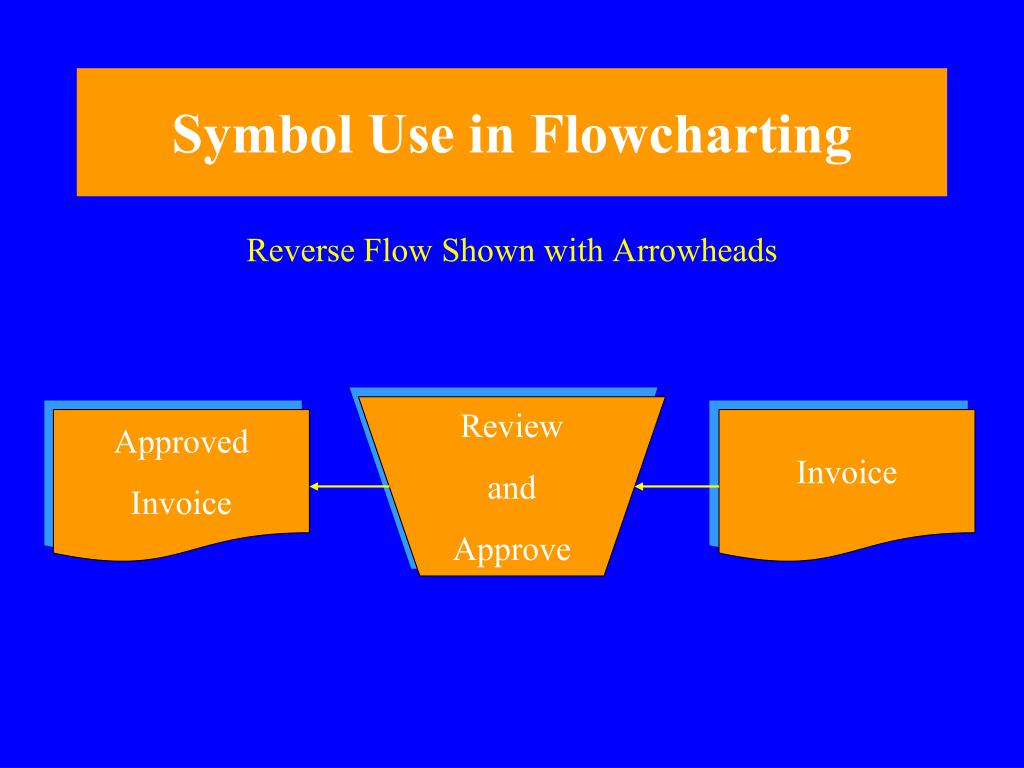 Symbol Use in Flowcharting

Reverse Flow Shown with Arrowheads

Approved Invoice

Review and Approve

Invoice